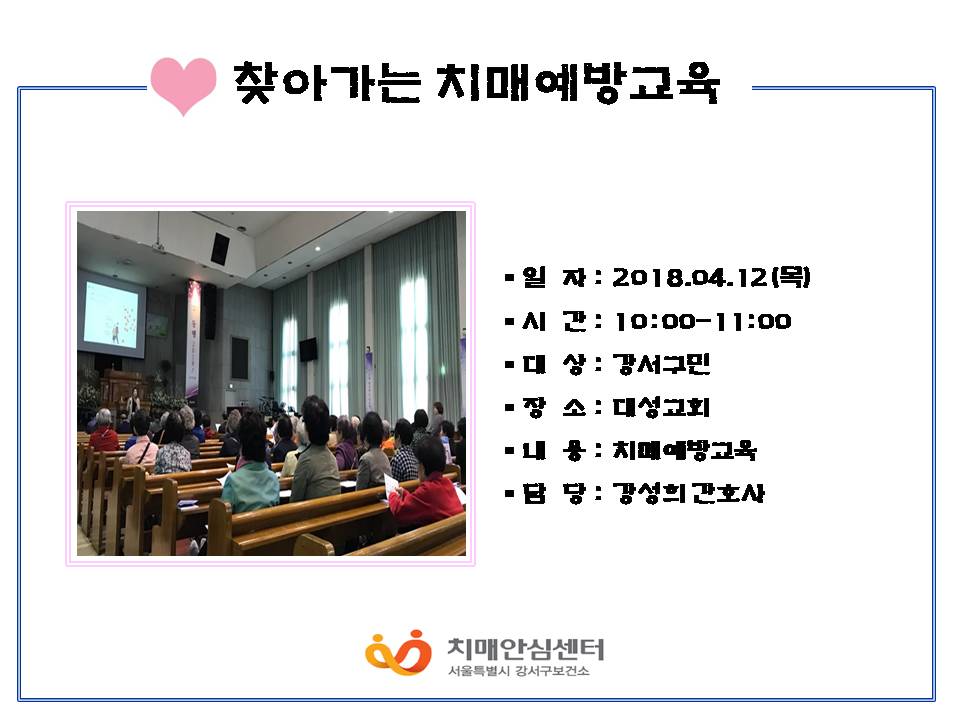 찾아가는 치매예방교육

▪ 일 자 : 2018.04.12(목)
▪ 시 간 : 10:00-11:00
▪ 대 상 : 강서구민
▪ 장 소 : 대성교회
▪ 내 용 : 치매예방교육
▪ 담 당 : 강성희간호사

치매안심센터
서울특별시 강서구보건소